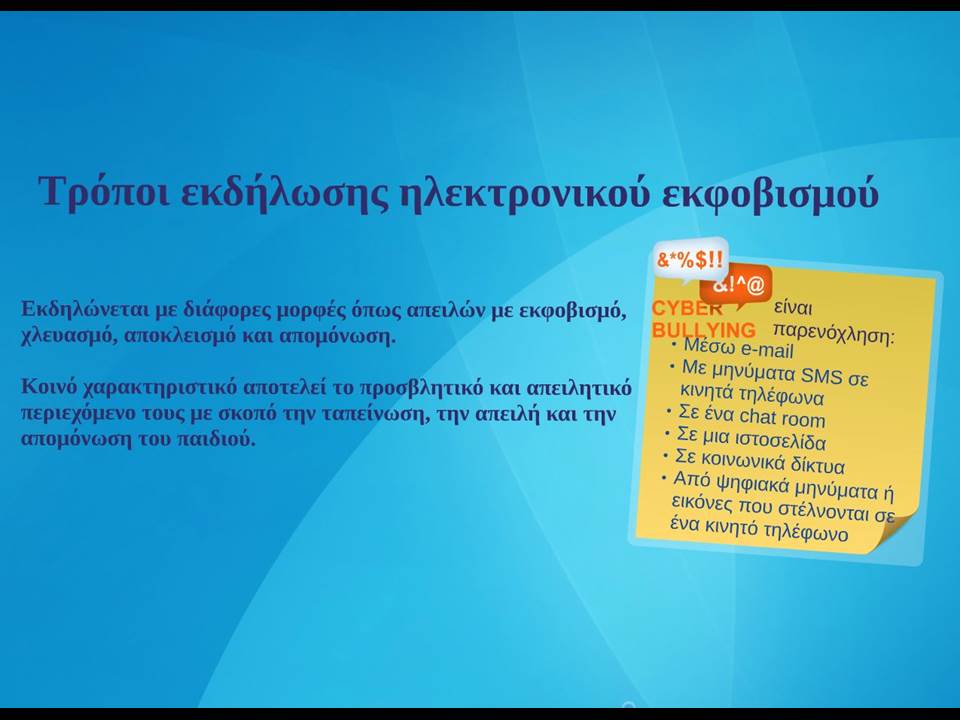 Τρόποι εκδήλωσης ηλεκτρονικού εκφοβισμού

Εκδηλώνεται με διάφορες μορφές όπως απειλών με εκφοβισμό, χλευασμό, αποκλεισμό και απομόνωση.

Κοινό χαρακτηριστικό αποτελεί το προσβλητικό και απειλητικό περιεχόμενο τους με σκοπό την ταπείνωση, την απειλή και την απομόνωση του παιδιού.

&*%$!!
&!^@
CYBER BULLYING είναι παρενόχληση:
• Μέσω e-mail
• Με μηνύματα SMS σε κινητά τηλέφωνα
• Σε ένα chat room
• Σε μια ιστοσελίδα
• Σε κοινωνικά δίκτυα
• Από ψηφιακά μηνύματα ή εικόνες που στέλνονται σε ένα κινητό τηλέφωνο